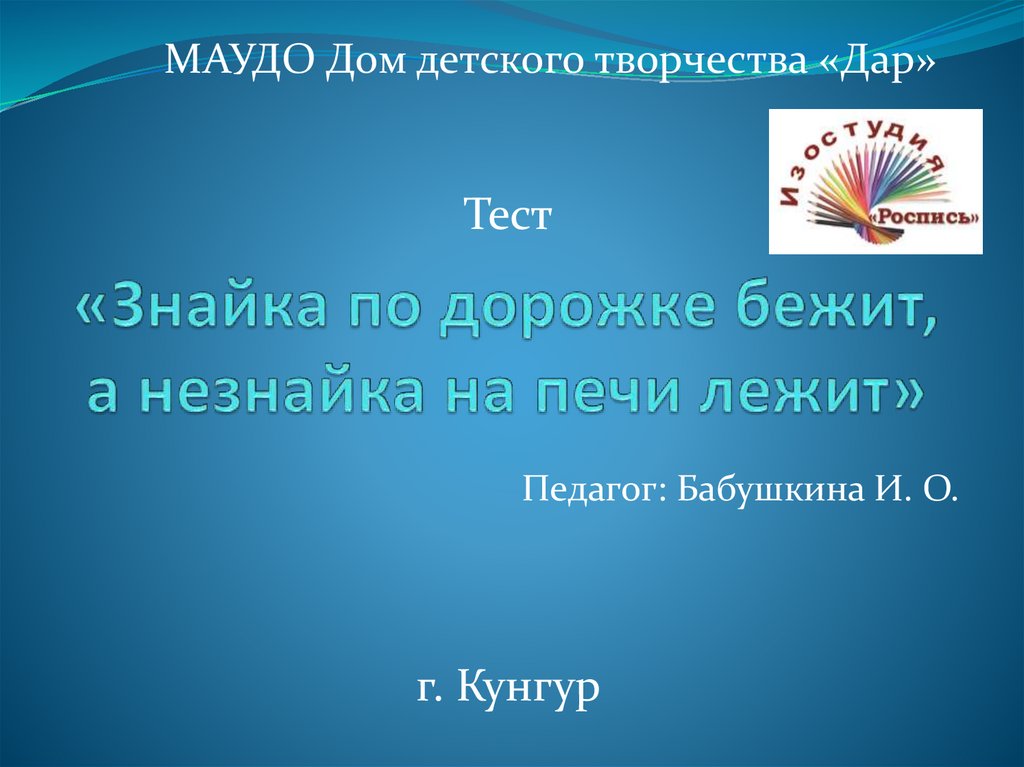 МАУДО Дом детского творчества «Дар»

Изостудия «Роспись»

Тест

«Знайка по дорожке бежит, а незнайка на печи лежит»

Педагог: Бабушкина И. О.

г. Кунгур